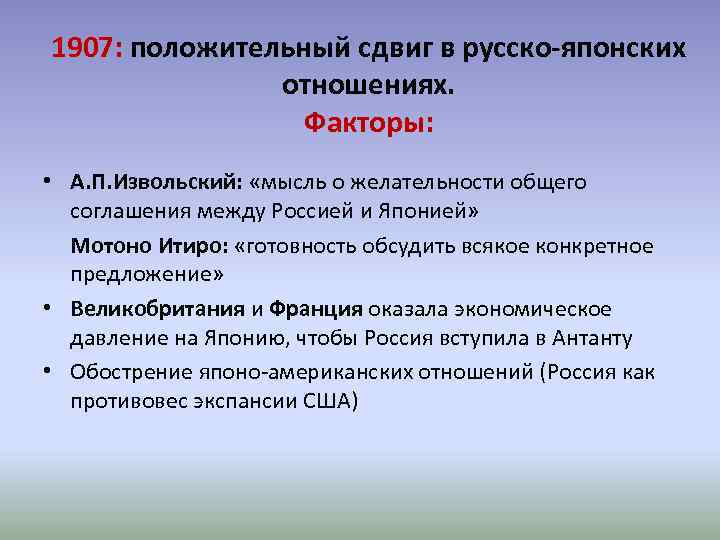 1907: положительный сдвиг в русско-японских отношениях.
Факторы:

• А.П.Извольский: «мысль о желательности общего соглашения между Россией и Японией»

Мотоно Итиро: «готовность обсудить всякое конкретное предложение»

• Великобритания и Франция оказала экономическое давление на Японию, чтобы Россия вступила в Антанту

• Обострение японо-американских отношений (Россия как противовес экспансии США)